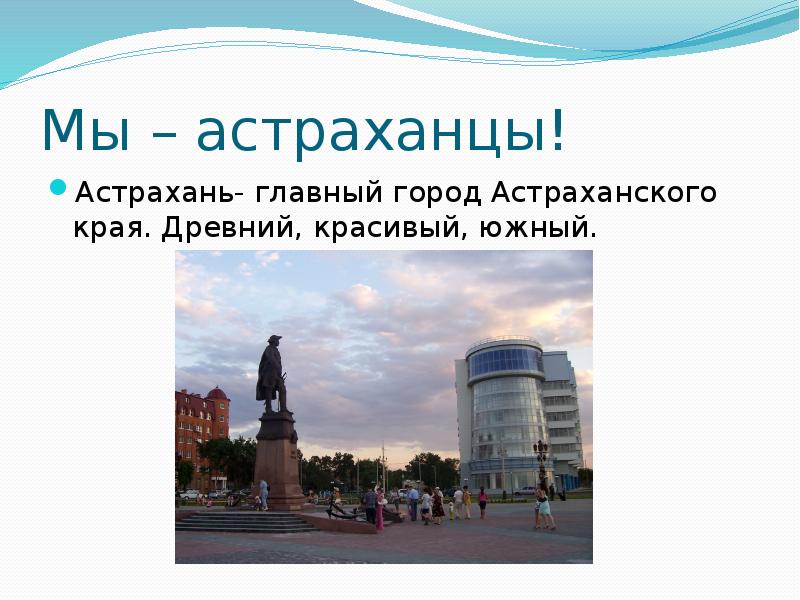 Мы – астраханцы!

Астрахань- главный город Астраханского края. Древний, красивый, южный.